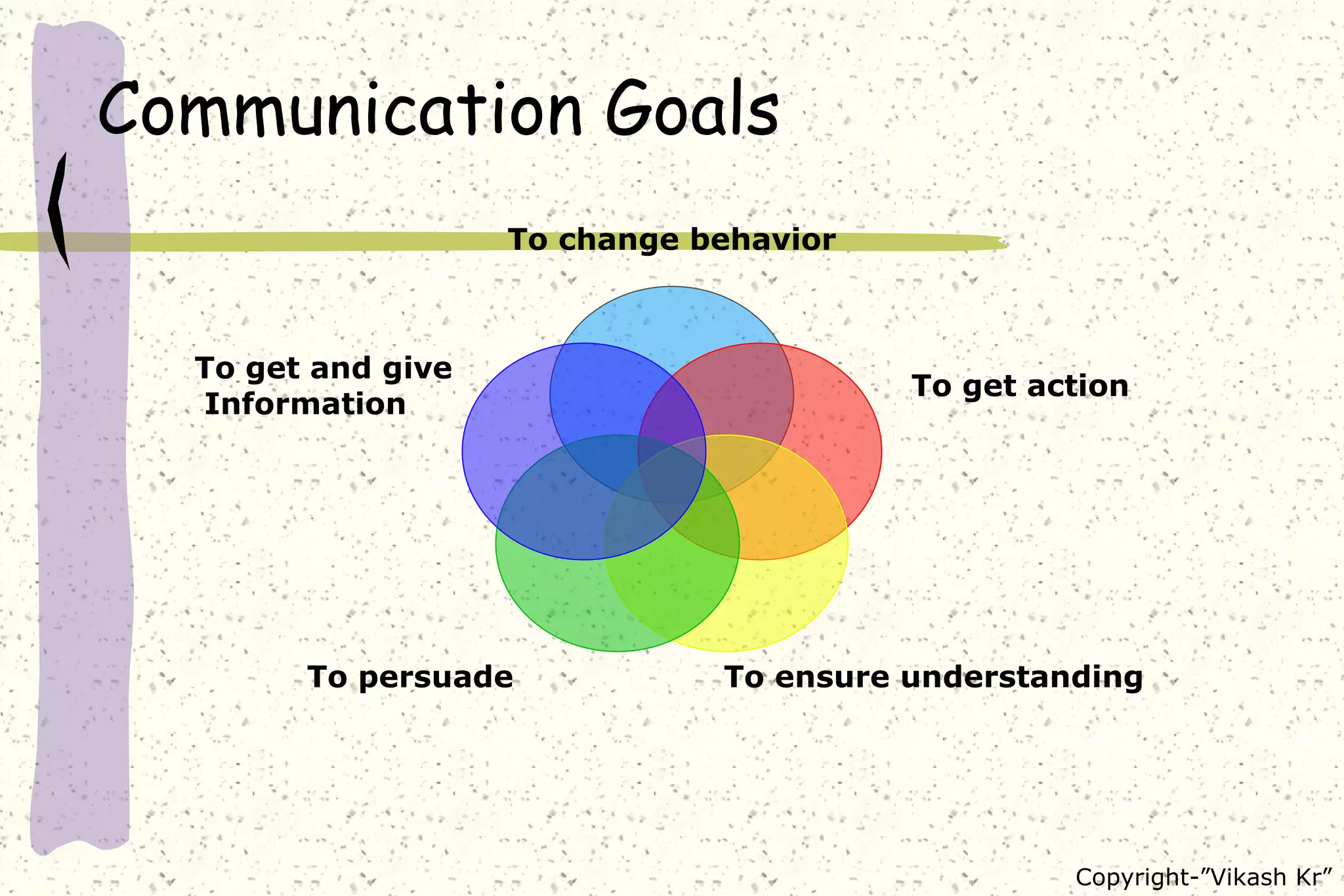 Communication Goals

To change behavior

To get and give Information

To get action

To persuade

To ensure understanding

Copyright-"Vikash Kr"